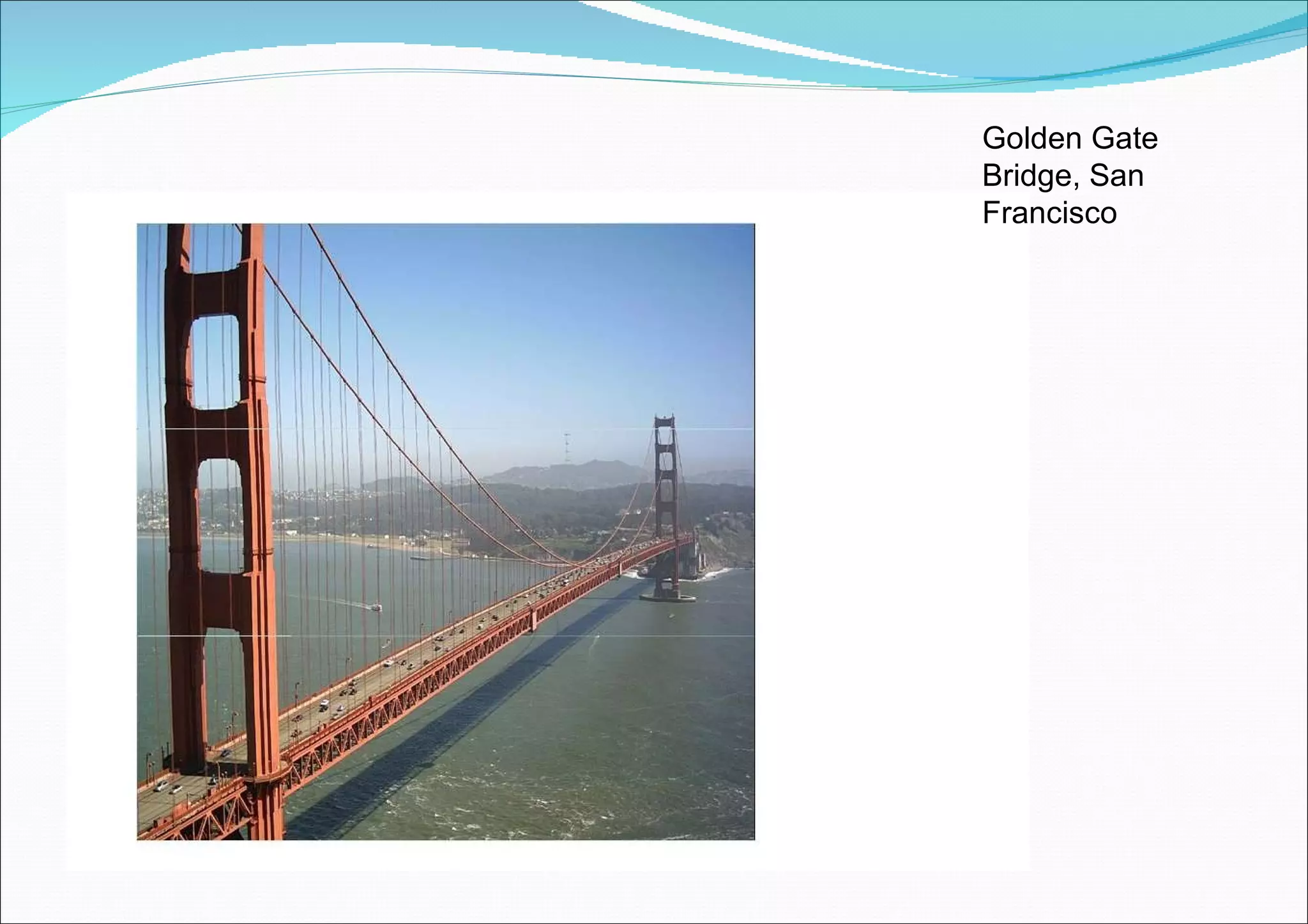 Golden Gate Bridge, San Francisco